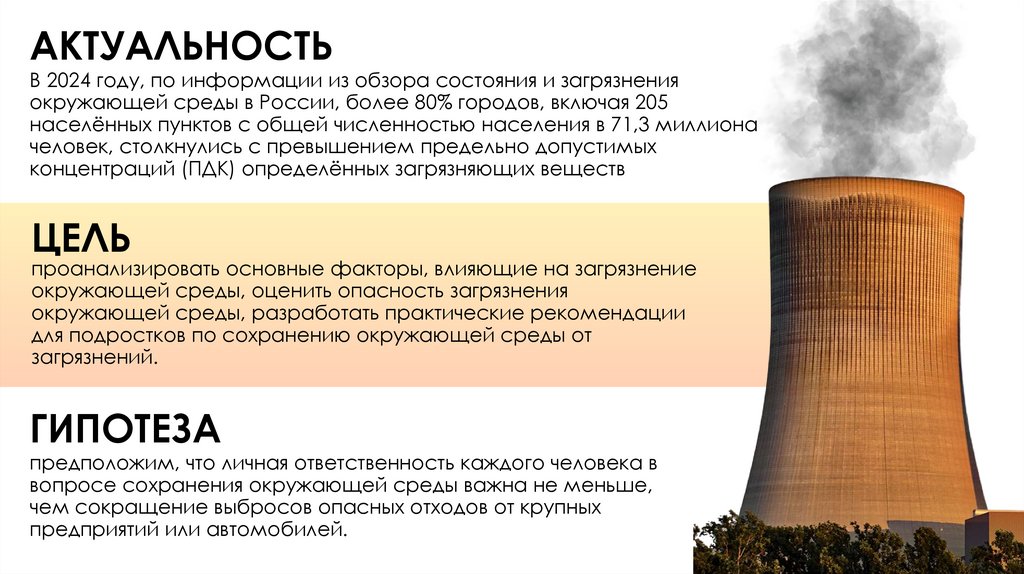 АКТУАЛЬНОСТЬ

В 2024 году, по информации из обзора состояния и загрязнения окружающей среды в России, более 80% городов, включая 205 населённых пунктов с общей численностью населения в 71,3 миллиона человек, столкнулись с превышением предельно допустимых концентраций (ПДК) определённых загрязняющих веществ

ЦЕЛЬ

проанализировать основные факторы, влияющие на загрязнение окружающей среды, оценить опасность загрязнения окружающей среды, разработать практические рекомендации для подростков по сохранению окружающей среды от загрязнений.

ГИПОТЕЗА

предположим, что личная ответственность каждого человека в вопросе сохранения окружающей среды важна не меньше, чем сокращение выбросов опасных отходов от крупных предприятий или автомобилей.